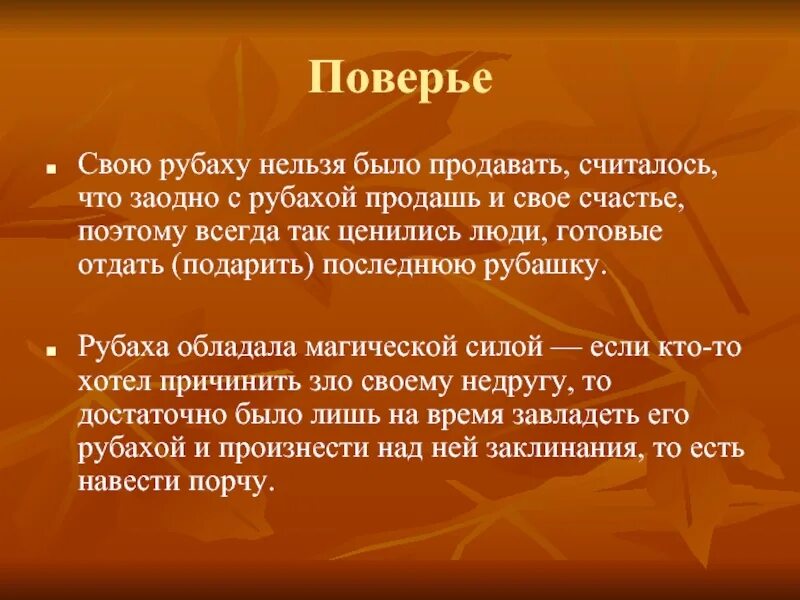 Поверье

Свою рубаху нельзя было продавать, считалось, что заодно с рубахой продашь и свое счастье, поэтому всегда так ценились люди, готовые отдать (подарить) последнюю рубашку.

Рубаха обладала магической силой — если кто-то хотел причинить зло своему недругу, то достаточно было лишь на время завладеть его рубахой и произнести над ней заклинания, то есть навести порчу.